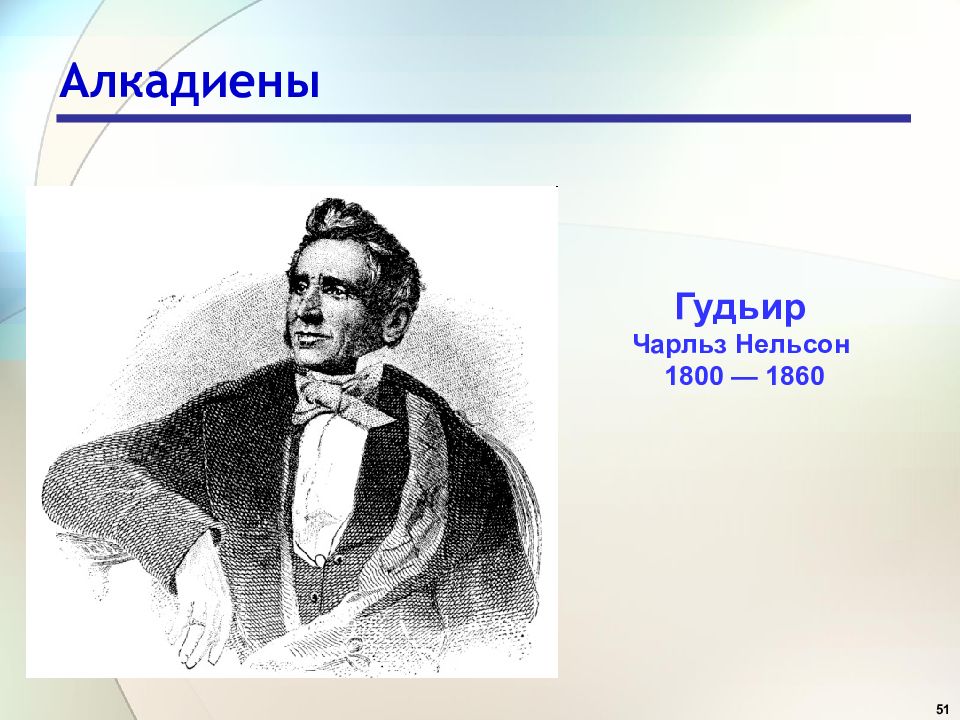 Алкадиены

Гудьир
Чарльз Нельсон
1800 — 1860

51